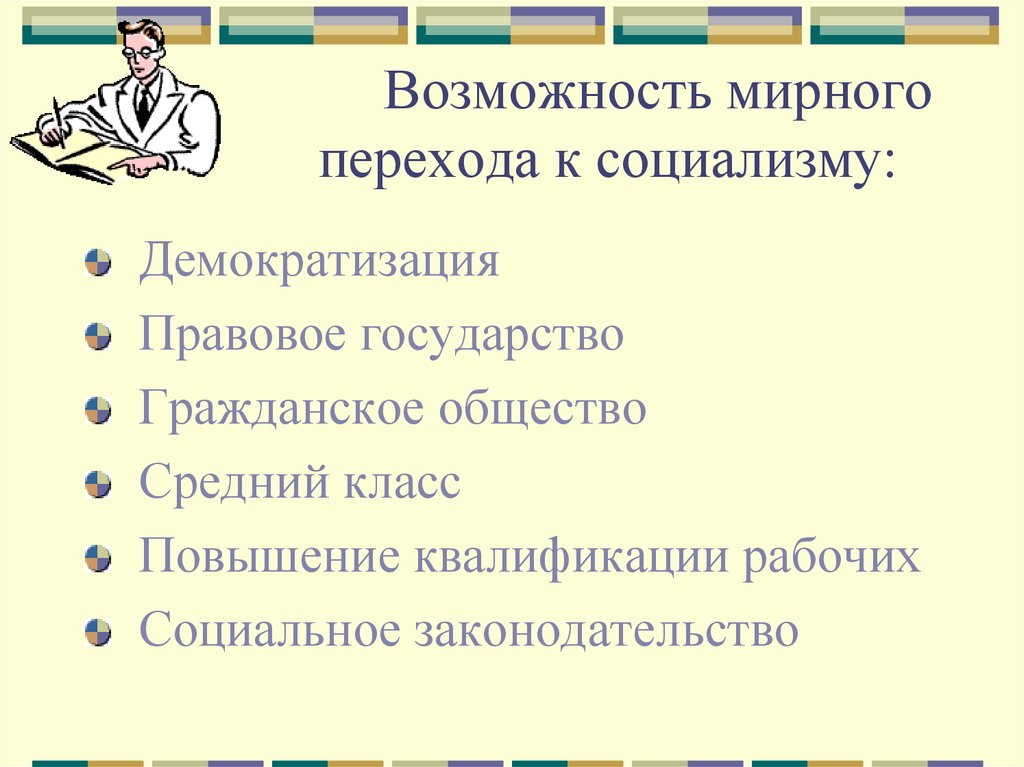 Возможность мирного перехода к социализму:

Демократизация

Правовое государство

Гражданское общество

Средний класс

Повышение квалификации рабочих

Социальное законодательство